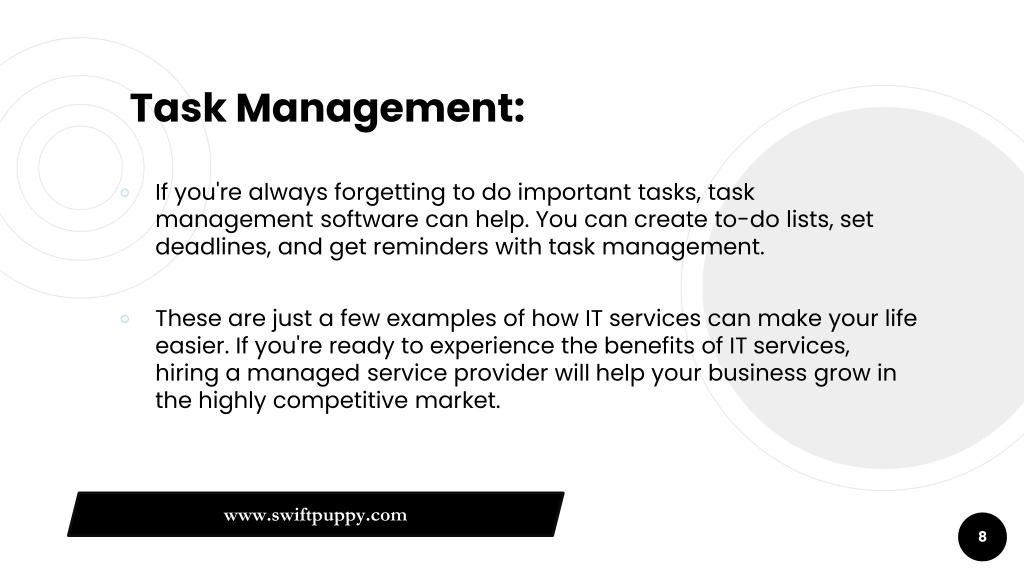 Task Management:

◦ If you're always forgetting to do important tasks, task management software can help. You can create to-do lists, set deadlines, and get reminders with task management.

◦ These are just a few examples of how IT services can make your life easier. If you're ready to experience the benefits of IT services, hiring a managed service provider will help your business grow in the highly competitive market.

www.swiftpuppy.com

8